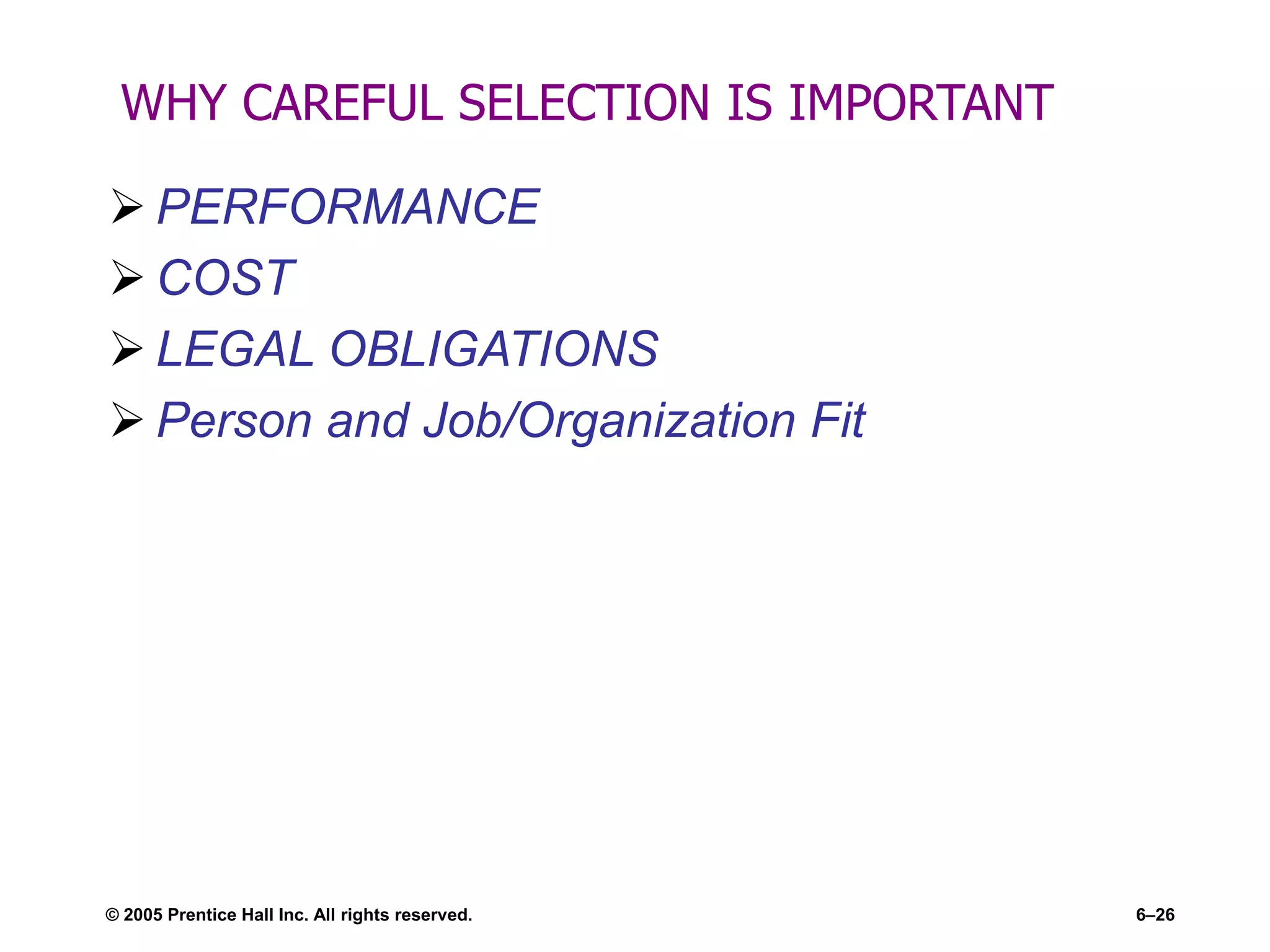 WHY CAREFUL SELECTION IS IMPORTANT

➢ PERFORMANCE
➢ COST
➢ LEGAL OBLIGATIONS
➢ Person and Job/Organization Fit

© 2005 Prentice Hall Inc. All rights reserved.

6–26